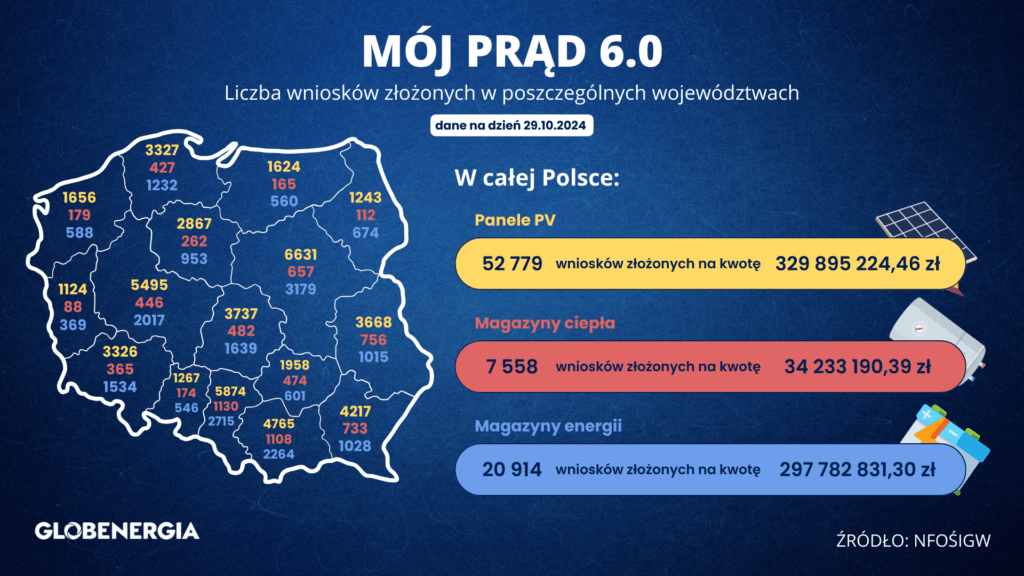 MÓJ PRĄD 6.0

Liczba wniosków złożonych w poszczególnych województwach

dane na dzień 29.10.2024

3327
427
1232

1624
165
560

1656
179
588

1243
112
674

2867
262
953

6631
657
3179

1124
88
369

5495
446
2017

3737
482
1639

3668
756
1015

3326
365
1534

1958
474
601

1267
174
546

5874
1130
2715

4765
1108
2264

4217
733
1028

W całej Polsce:

Panele PV

52 779 wniosków złożonych na kwotę 329 895 224,46 zł

Magazyny ciepła

7 558 wniosków złożonych na kwotę 34 233 190,39 zł

Magazyny energii

20 914 wniosków złożonych na kwotę 297 782 831,30 zł

GLOBENERGIA

ŹRÓDŁO: NFOŚIGW